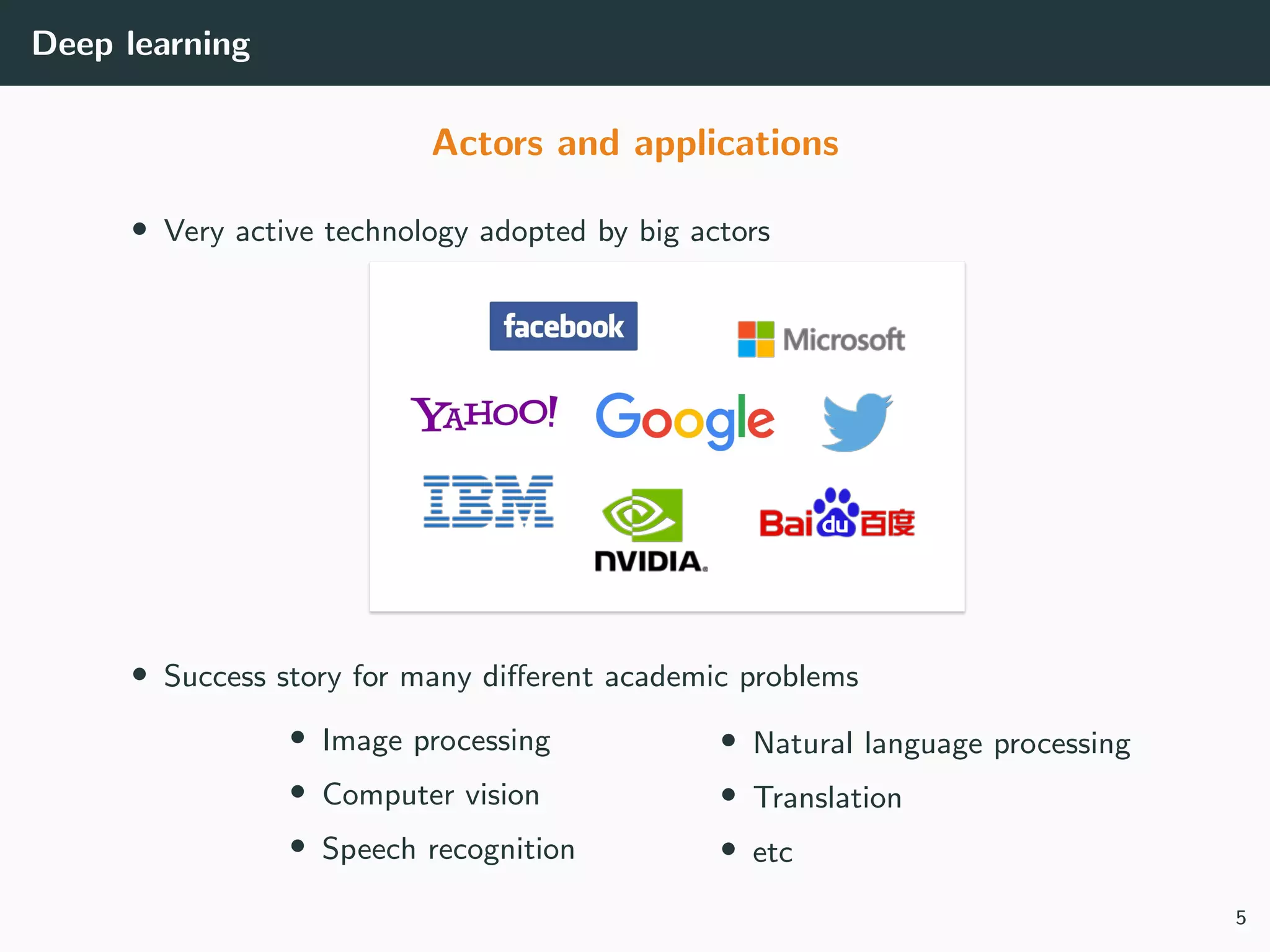 Deep learning

Actors and applications

• Very active technology adopted by big actors

facebook

Microsoft

YAHOO!

Google

IBM

NVIDIA.

Bai du 百度

• Success story for many different academic problems

• Image processing
• Computer vision
• Speech recognition

• Natural language processing
• Translation
• etc

5